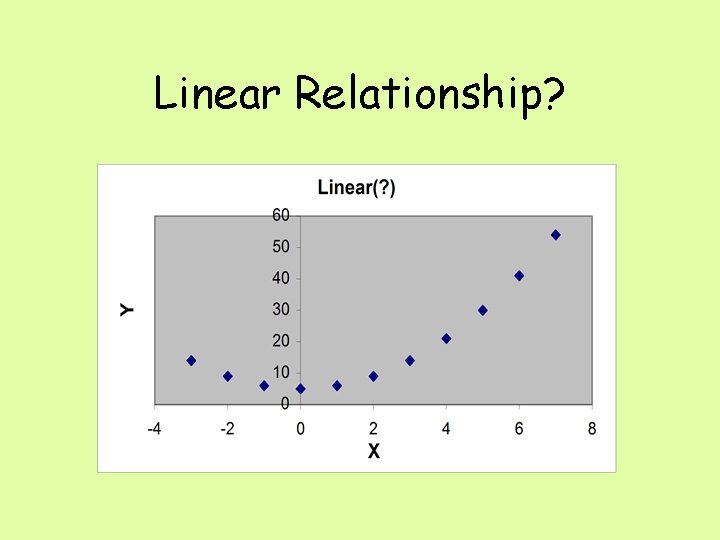 Linear Relationship?

Linear(?)

60
50
40
30
20
10
0

Y

-4
-2
0
2
4
6
8

X